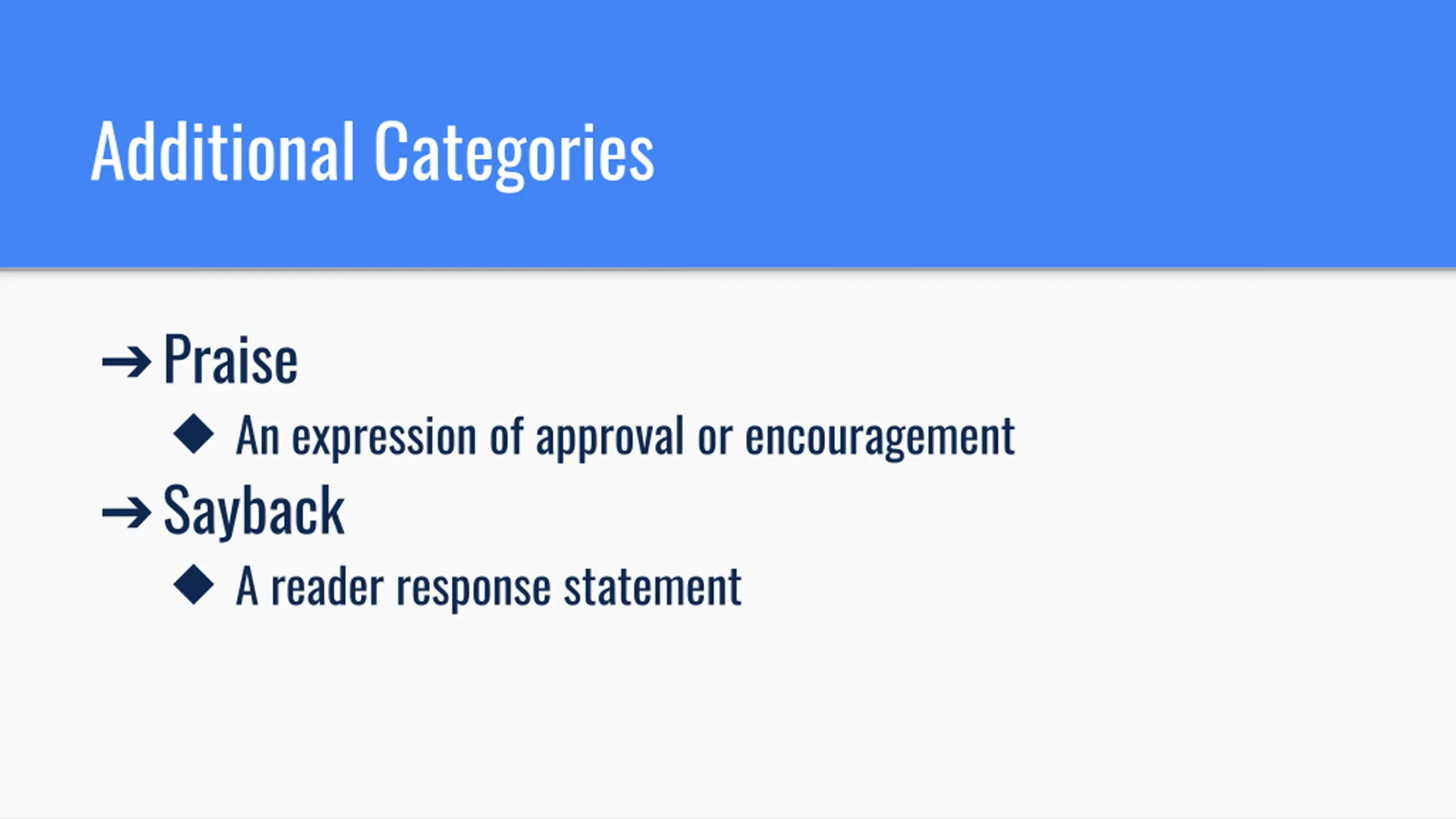 Additional Categories

→ Praise
◆ An expression of approval or encouragement
→ Sayback
◆ A reader response statement